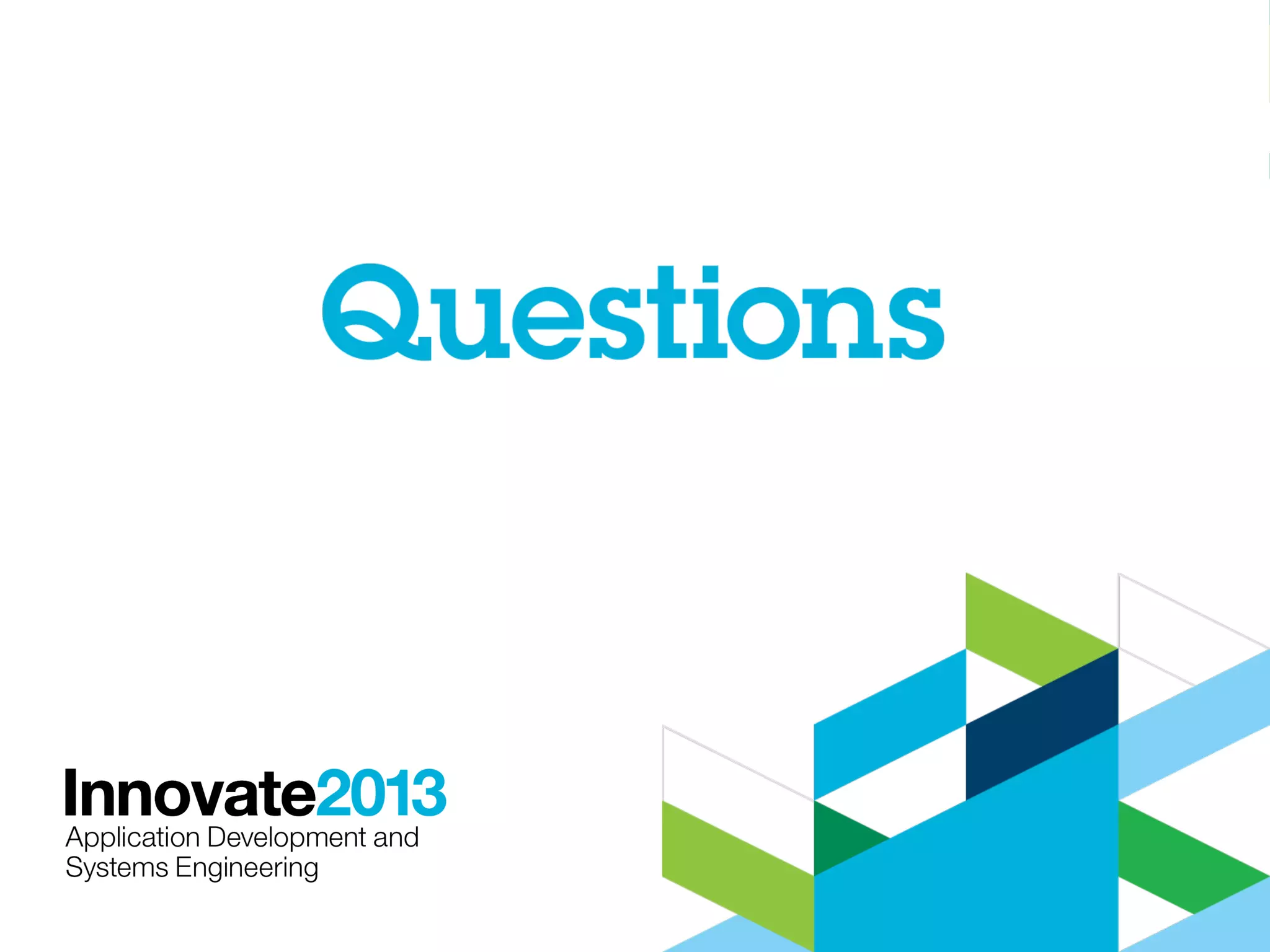 Questions

Innovate2013
Application Development and Systems Engineering